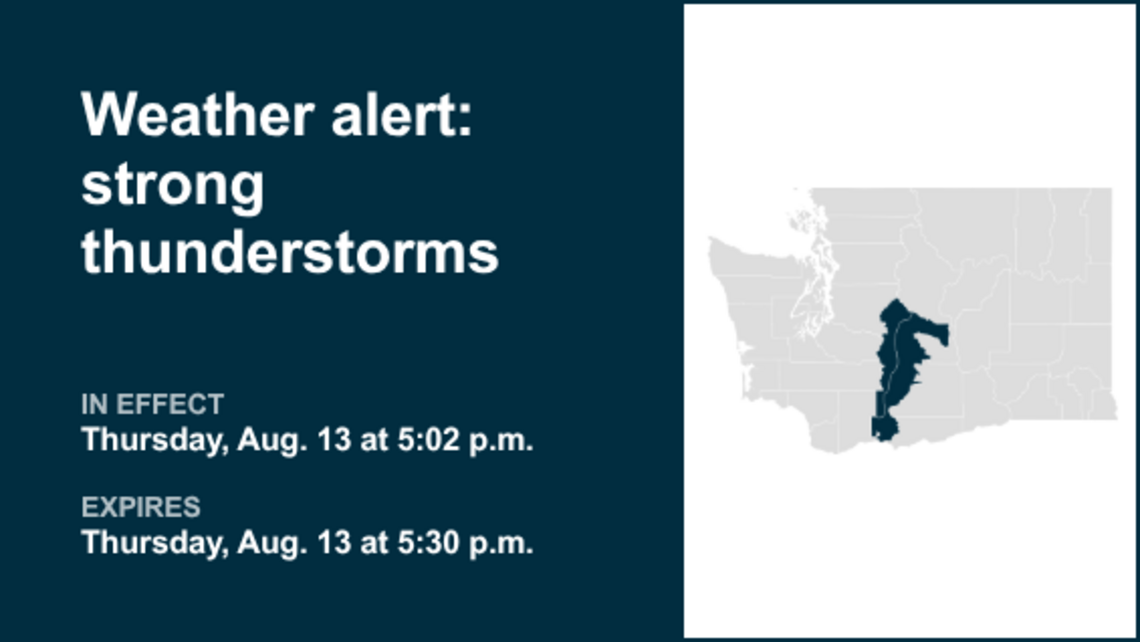 Weather alert: strong thunderstorms

IN EFFECT
Thursday, Aug. 13 at 5:02 p.m.

EXPIRES
Thursday, Aug. 13 at 5:30 p.m.